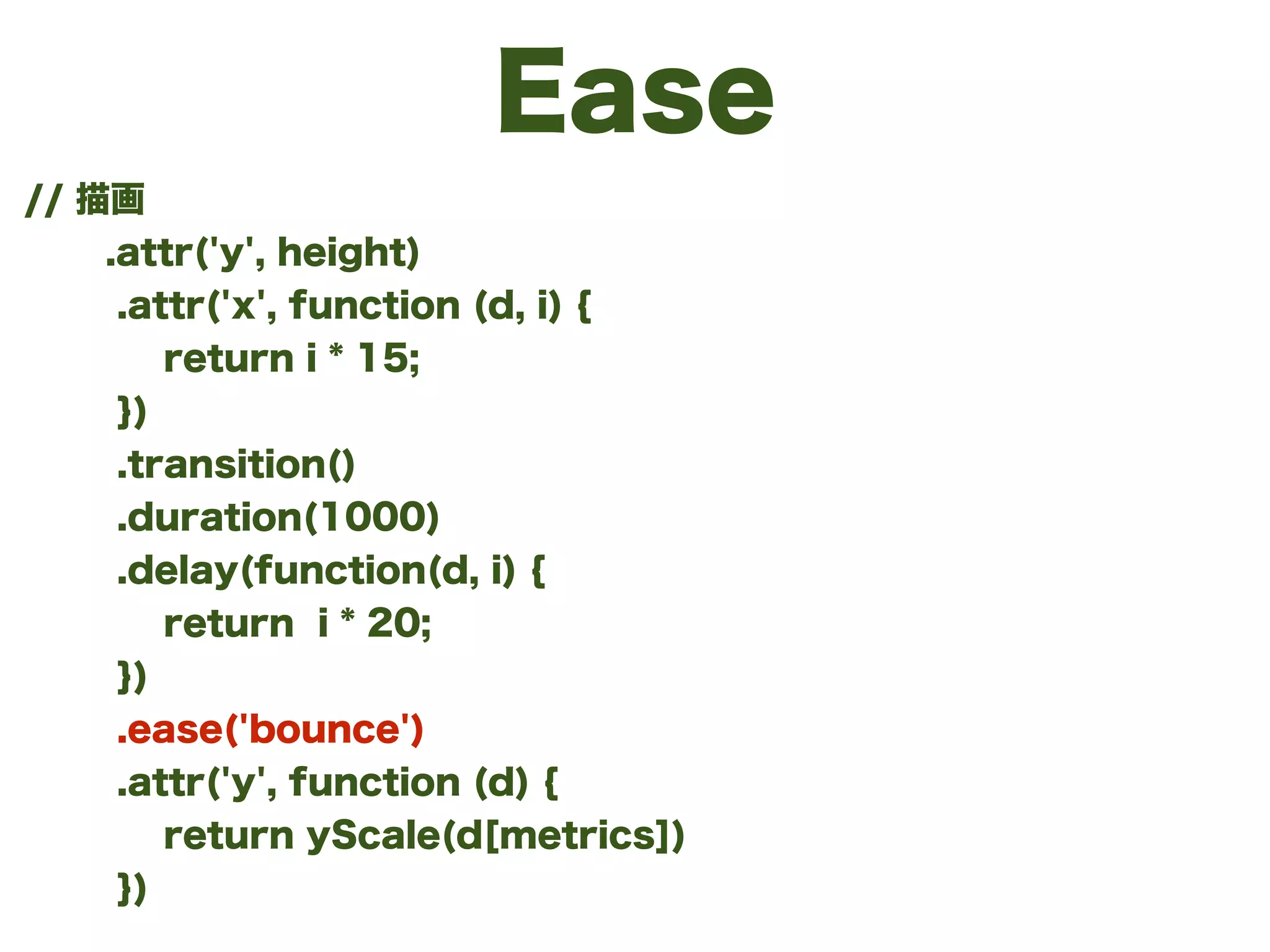 Ease

// 描画
.attr('y', height)
.attr('x', function (d, i) {
return i * 15;
})
.transition()
.duration(1000)
.delay(function(d, i) {
return  i * 20;
})
.ease('bounce')
.attr('y', function (d) {
return yScale(d[metrics])
})